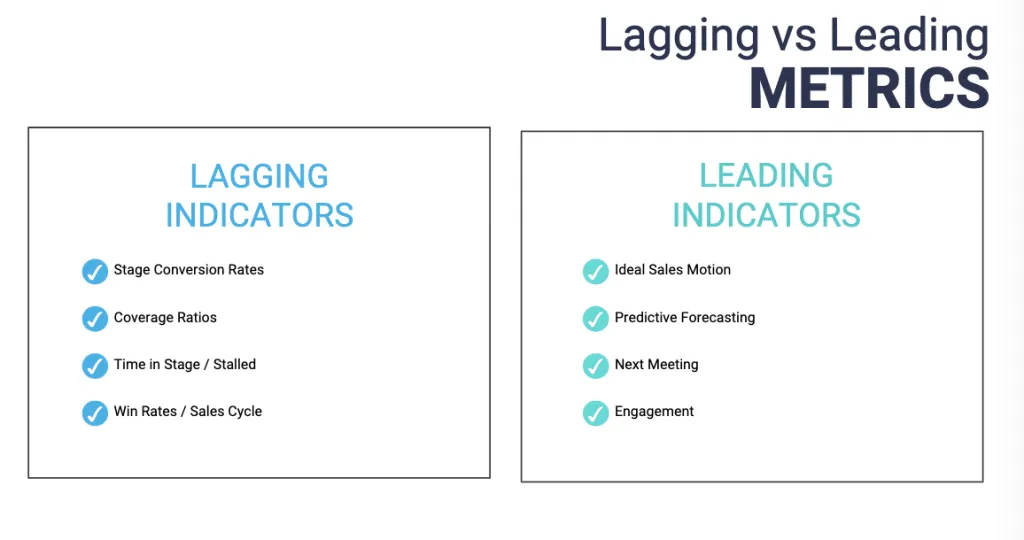 Lagging vs Leading
METRICS

LAGGING INDICATORS

Stage Conversion Rates

Coverage Ratios

Time in Stage / Stalled

Win Rates / Sales Cycle

LEADING INDICATORS

Ideal Sales Motion

Predictive Forecasting

Next Meeting

Engagement